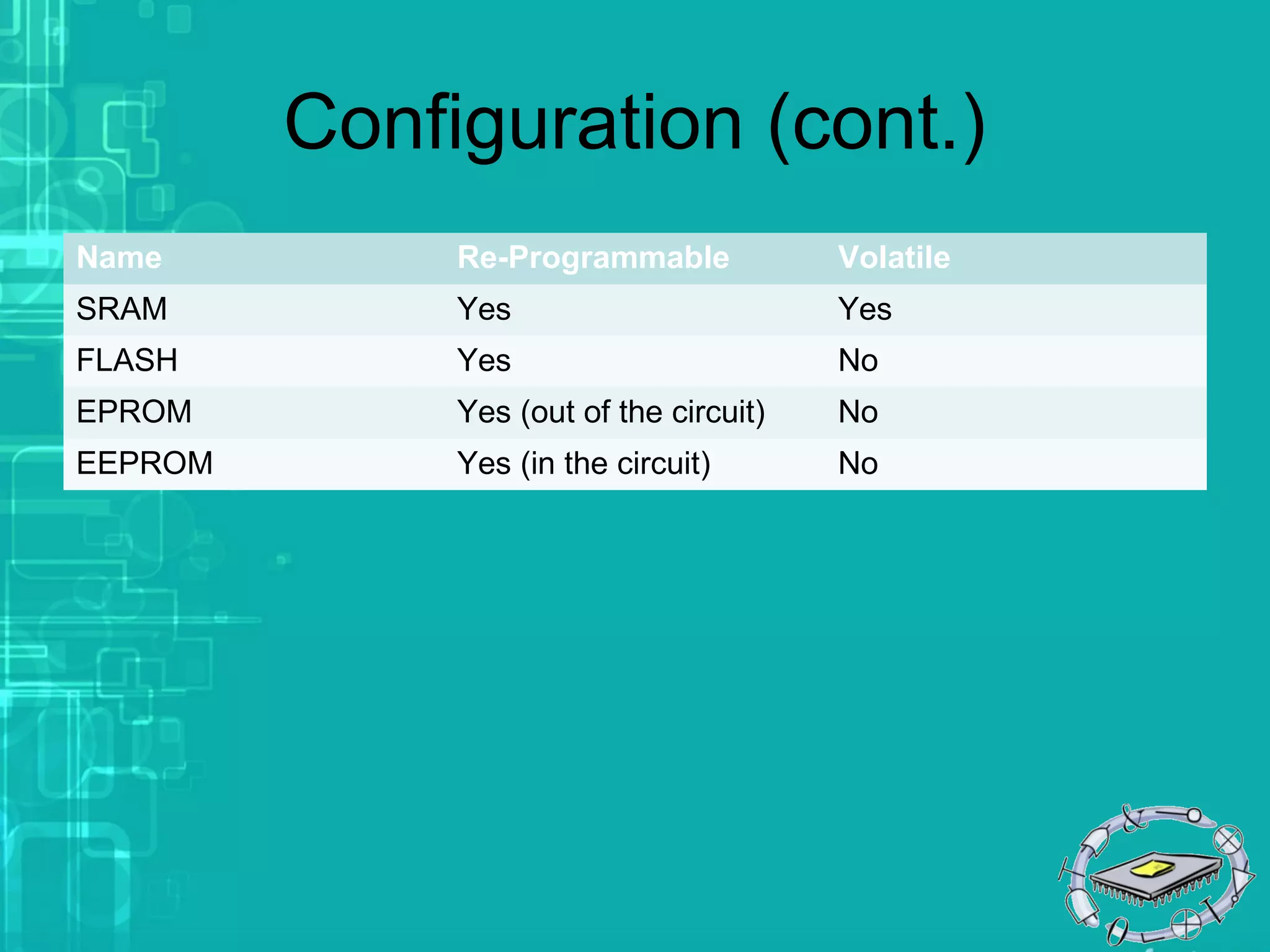 Configuration (cont.)

| Name | Re-Programmable | Volatile |
|---|---|---|
| SRAM | Yes | Yes |
| FLASH | Yes | No |
| EPROM | Yes (out of the circuit) | No |
| EEPROM | Yes (in the circuit) | No |